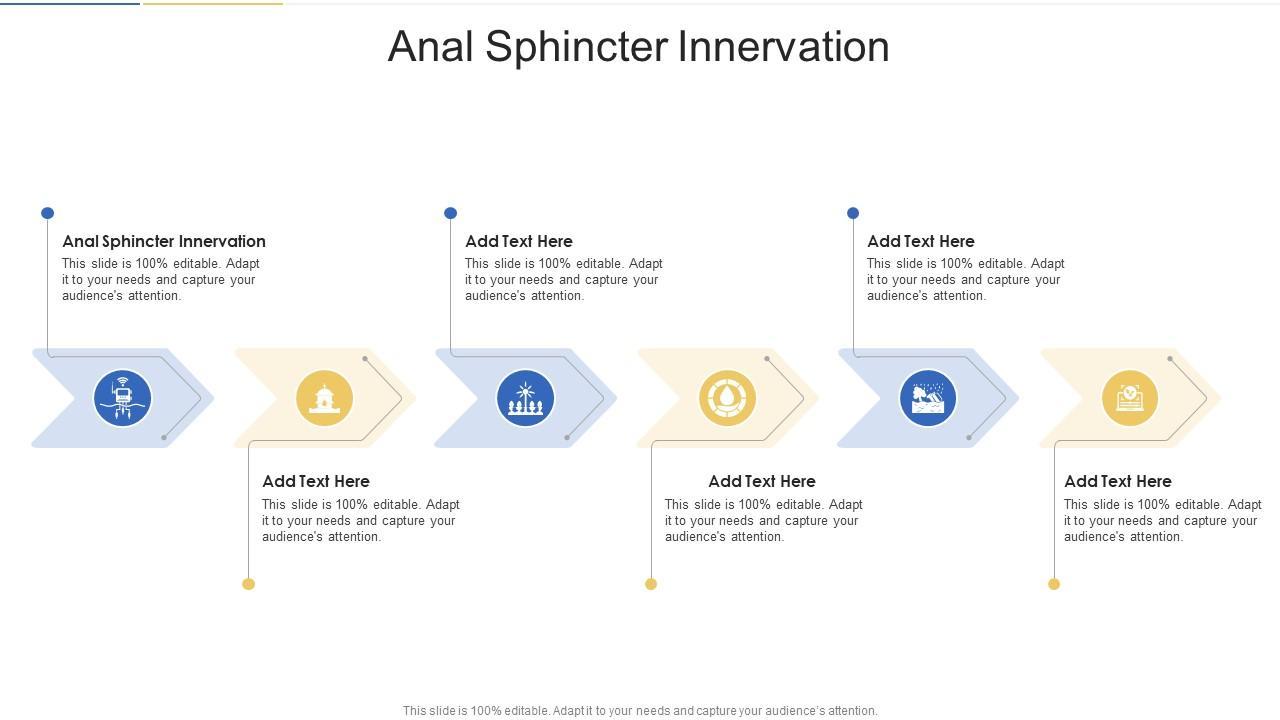 Anal Sphincter Innervation

Anal Sphincter Innervation
This slide is 100% editable. Adapt it to your needs and capture your audience's attention.

Add Text Here
This slide is 100% editable. Adapt it to your needs and capture your audience's attention.

Add Text Here
This slide is 100% editable. Adapt it to your needs and capture your audience's attention.

Add Text Here
This slide is 100% editable. Adapt it to your needs and capture your audience's attention.

Add Text Here
This slide is 100% editable. Adapt it to your needs and capture your audience's attention.

Add Text Here
This slide is 100% editable. Adapt it to your needs and capture your audience's attention.

This slide is 100% editable. Adapt it to your needs and capture your audience's attention.